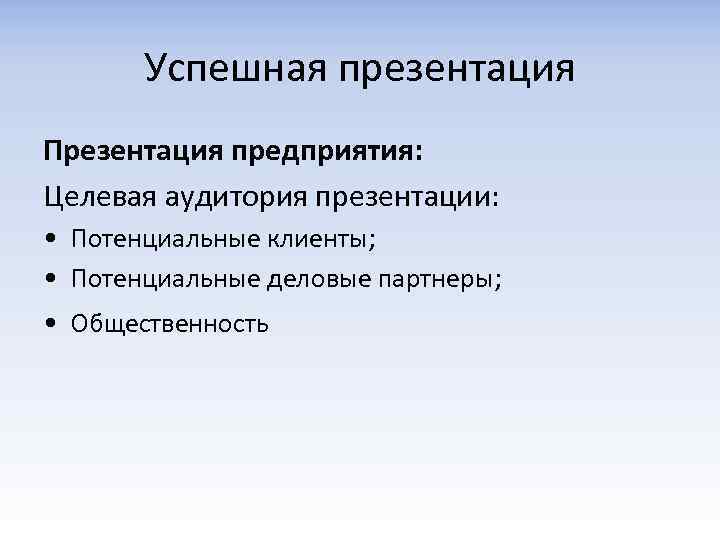 Успешная презентация

Презентация предприятия:

Целевая аудитория презентации:

• Потенциальные клиенты;
• Потенциальные деловые партнеры;
• Общественность